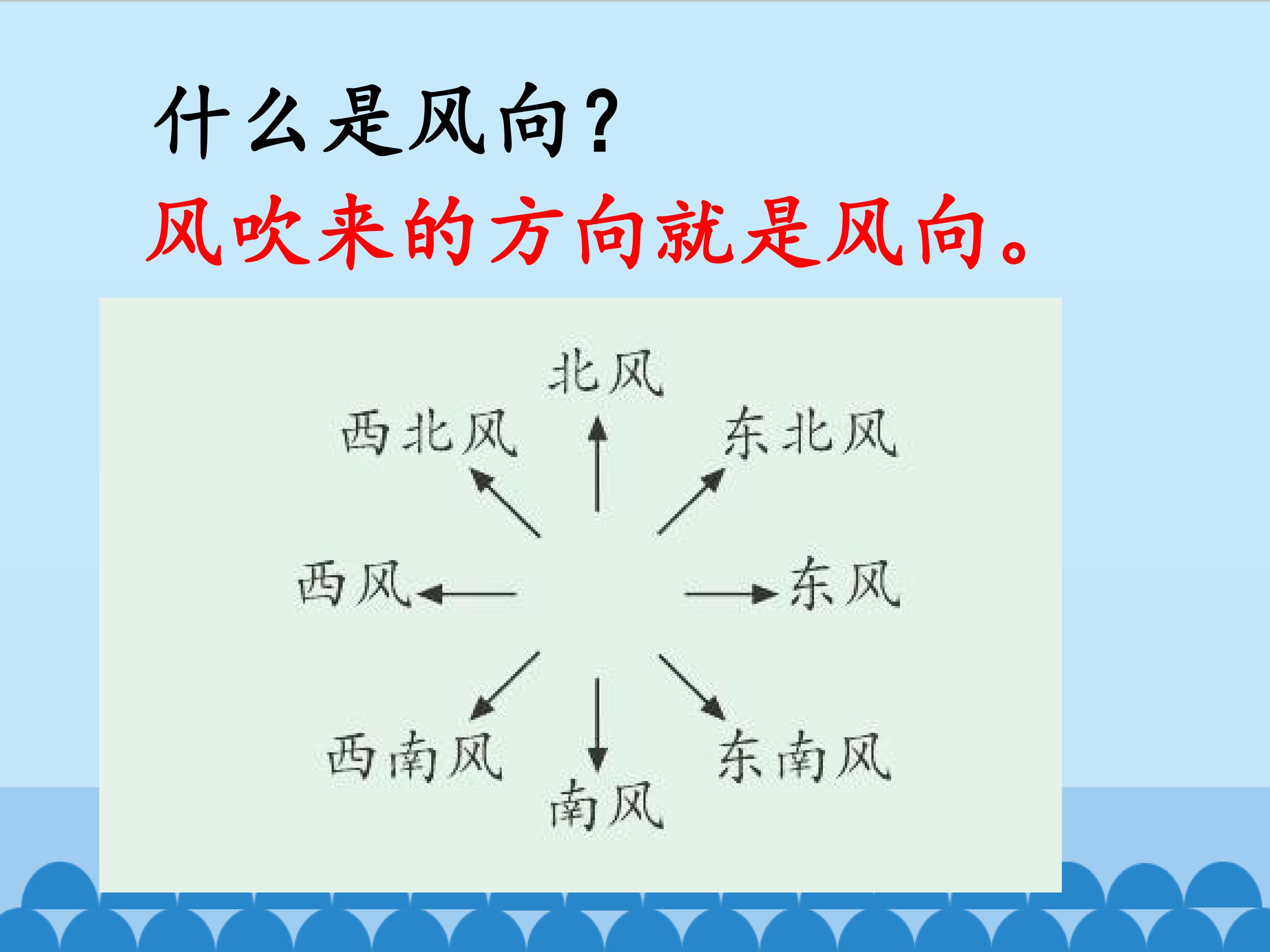 什么是风向？

风吹来的方向就是风向。

北风

西北风

东北风

西风

东风

西南风

东南风

南风